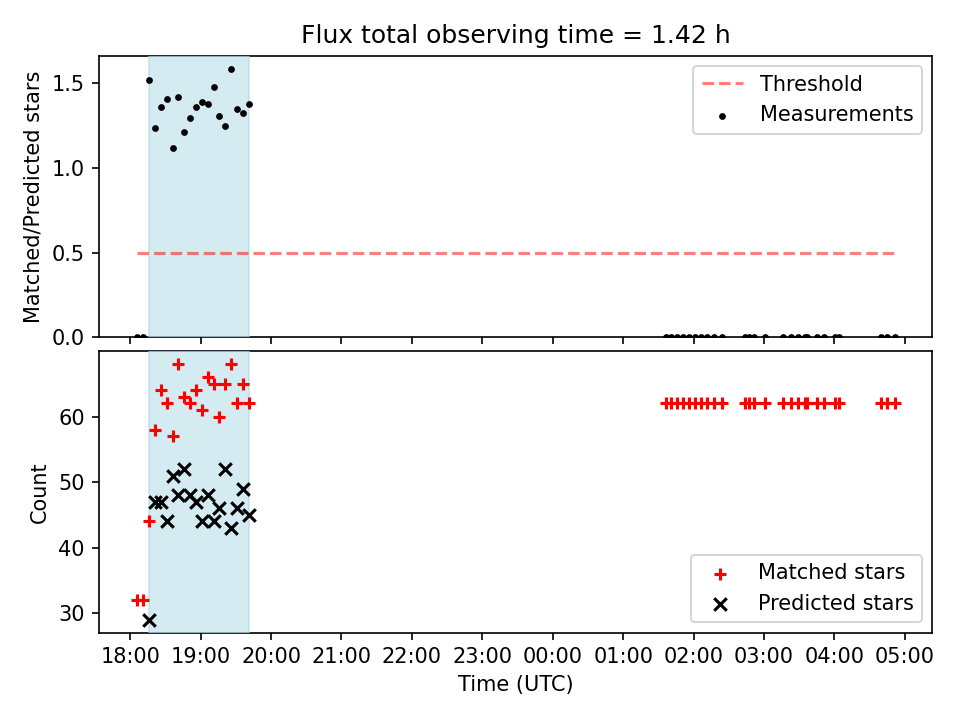 Flux total observing time = 1.42 h

Matched/Predicted stars

1.5
1.0
0.5
0.0

Threshold
Measurements

Count

60
50
40
30

Matched stars
Predicted stars

18:00 19:00 20:00 21:00 22:00 23:00 00:00 01:00 02:00 03:00 04:00 05:00

Time (UTC)